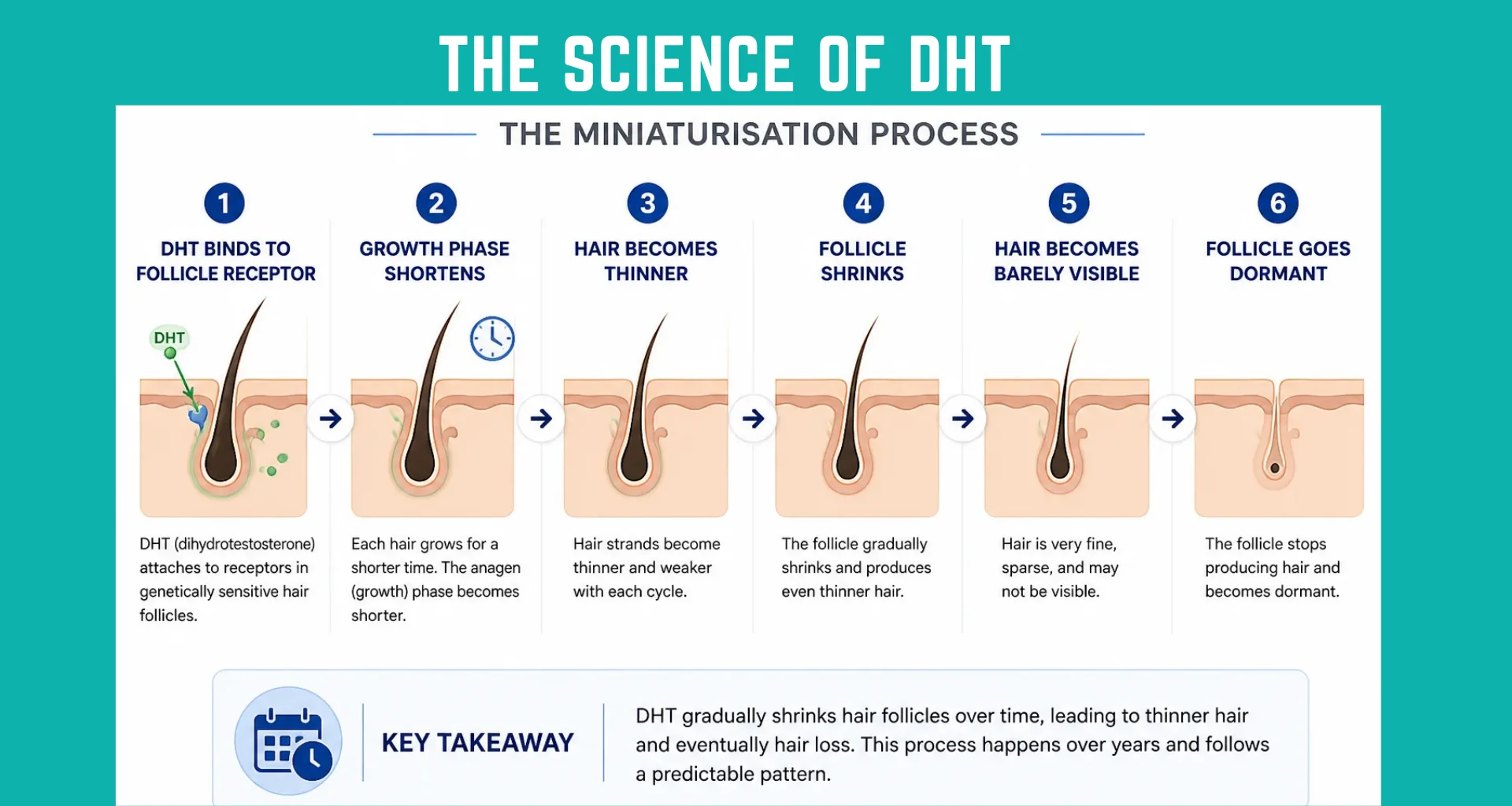 THE SCIENCE OF DHT

THE MINIATURISATION PROCESS

1
DHT BINDS TO FOLLICLE RECEPTOR

DHT

DHT (dihydrotestosterone) attaches to receptors in genetically sensitive hair follicles.

2
GROWTH PHASE SHORTENS

Each hair grows for a shorter time. The anagen (growth) phase becomes shorter.

3
HAIR BECOMES THINNER

Hair strands become thinner and weaker with each cycle.

4
FOLLICLE SHRINKS

The follicle gradually shrinks and produces even thinner hair.

5
HAIR BECOMES BARELY VISIBLE

Hair is very fine, sparse, and may not be visible.

6
FOLLICLE GOES DORMANT

The follicle stops producing hair and becomes dormant.

KEY TAKEAWAY

DHT gradually shrinks hair follicles over time, leading to thinner hair and eventually hair loss. This process happens over years and follows a predictable pattern.